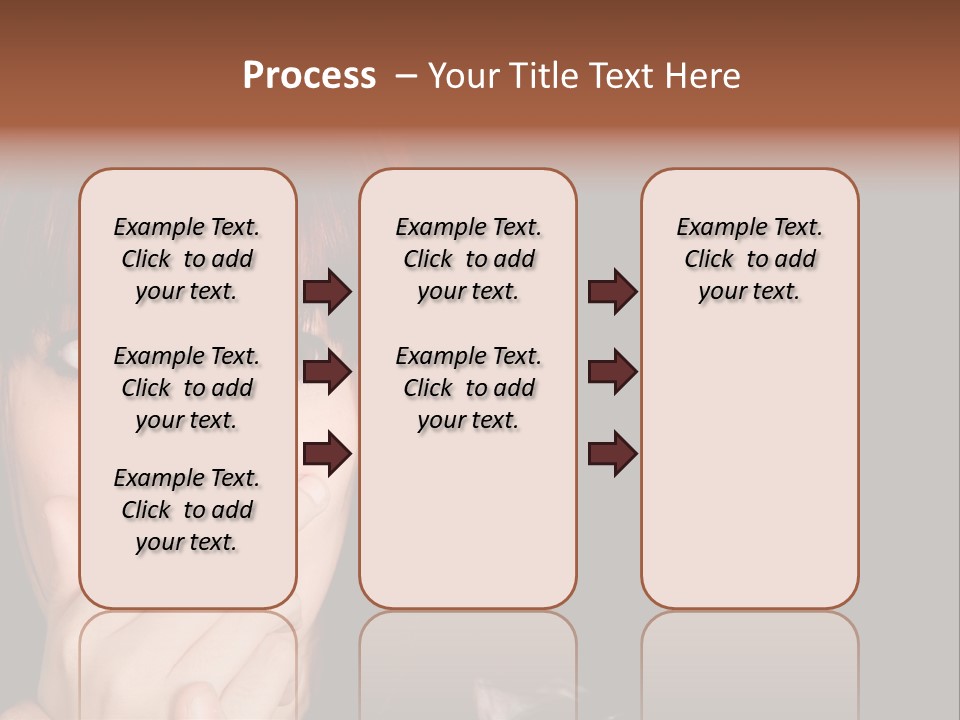 Process – Your Title Text Here

Example Text. Click to add your text.

Example Text. Click to add your text.

Example Text. Click to add your text.

Example Text. Click to add your text.

Example Text. Click to add your text.

Example Text. Click to add your text.